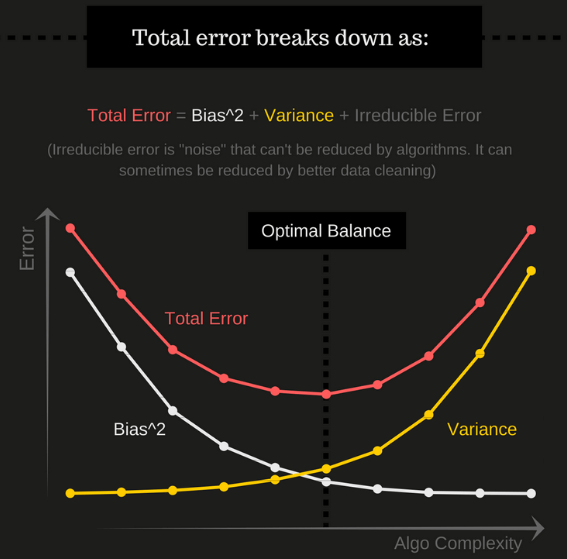 Total error breaks down as:

Total Error = Bias^2 + Variance + Irreducible Error

(Irreducible error is "noise" that can't be reduced by algorithms. It can sometimes be reduced by better data cleaning)

Error

Optimal Balance

Total Error

Bias^2

Variance

Algo Complexity